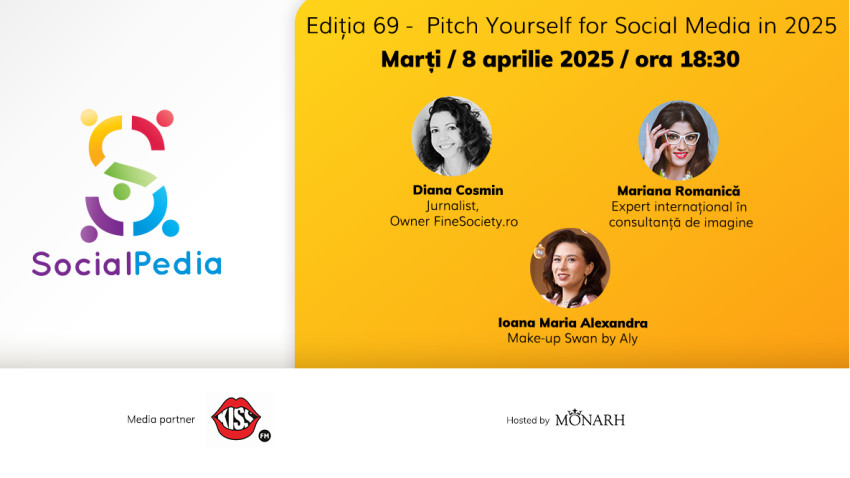 SocialPedia

Ediția 69 - Pitch Yourself for Social Media in 2025
Marți / 8 aprilie 2025 / ora 18:30

Diana Cosmin
Jurnalist,
Owner FineSociety.ro

Mariana Romanică
Expert internațional în consultanță de imagine

Ioana Maria Alexandra
Make-up Swan by Aly

Media partner KISS FM

Hosted by MONARH